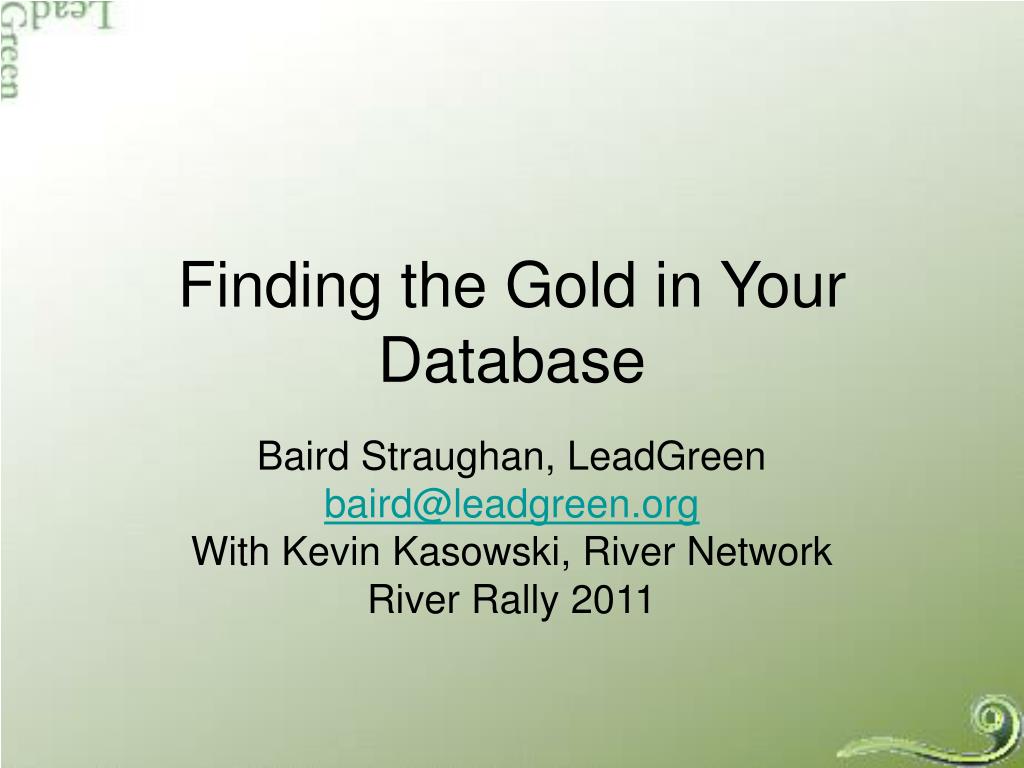 Lead Green

Finding the Gold in Your Database

Baird Straughan, LeadGreen
baird@leadgreen.org
With Kevin Kasowski, River Network
River Rally 2011